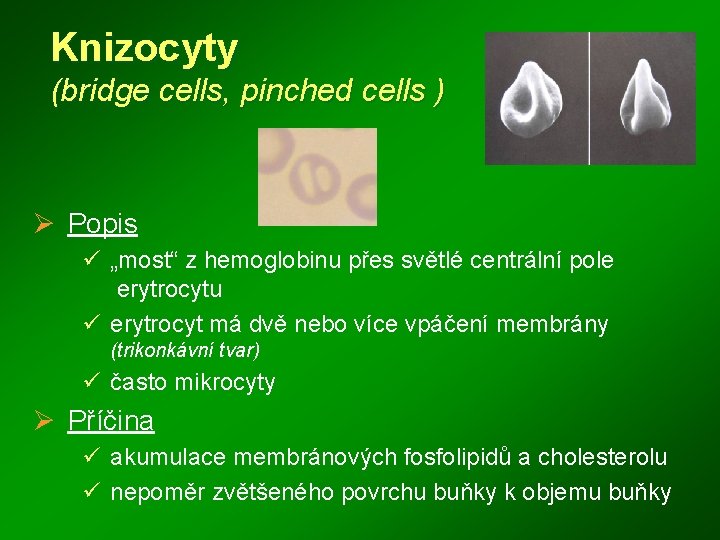 Knizocyty
(bridge cells, pinched cells )

➢ Popis
✓ „most“ z hemoglobinu přes světlé centrální pole erytrocytu
✓ erytrocyt má dvě nebo více vpáčení membrány (trikonkávní tvar)
✓ často mikrocyty

➢ Příčina
✓ akumulace membránových fosfolipidů a cholesterolu
✓ nepoměr zvětšeného povrchu buňky k objemu buňky